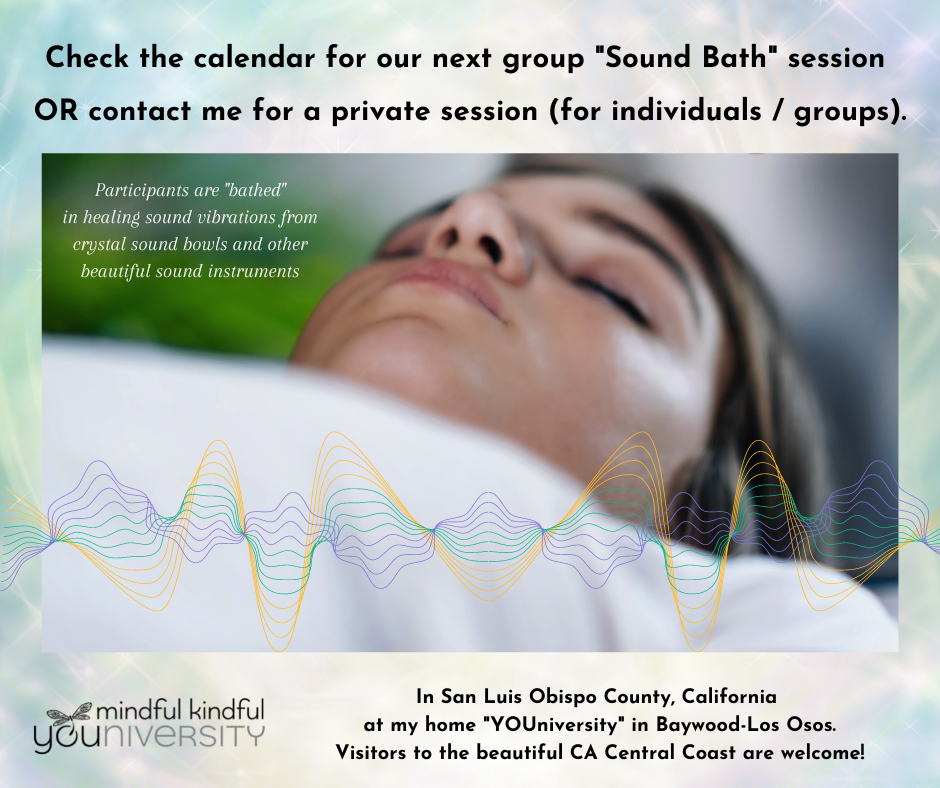 Check the calendar for our next group "Sound Bath" session OR contact me for a private session (for individuals / groups).

Participants are "bathed" in healing sound vibrations from crystal sound bowls and other beautiful sound instruments

mindful kindful YOUNIVERSITY

In San Luis Obispo County, California at my home "YOUniversity" in Baywood-Los Osos. Visitors to the beautiful CA Central Coast are welcome!